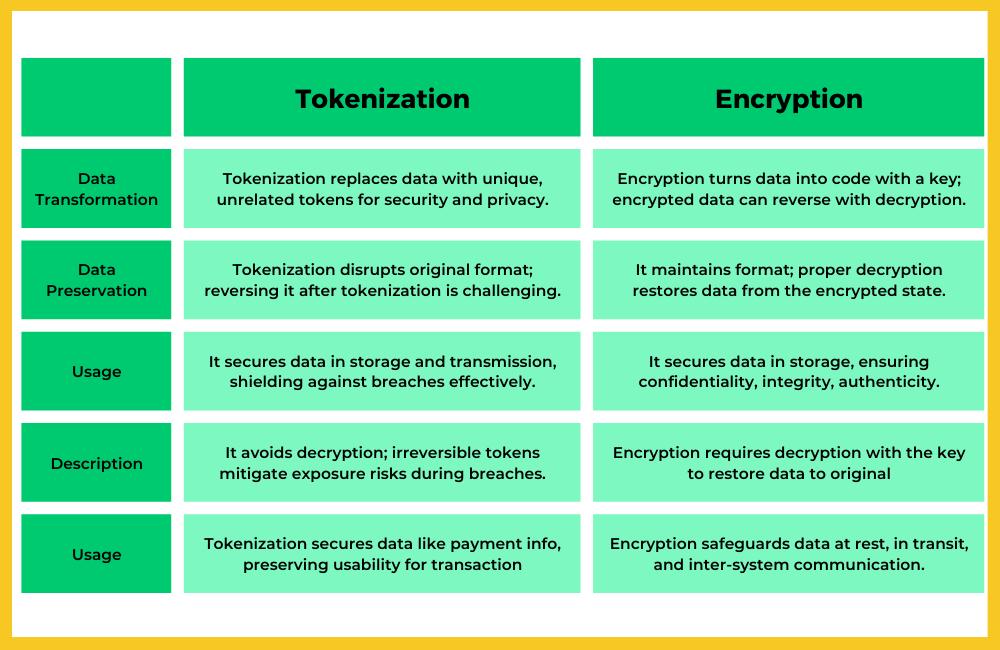 | | Tokenization | Encryption |
|---|---|---|
| Data Transformation | Tokenization replaces data with unique, unrelated tokens for security and privacy. | Encryption turns data into code with a key; encrypted data can reverse with decryption. |
| Data Preservation | Tokenization disrupts original format; reversing it after tokenization is challenging. | It maintains format; proper decryption restores data from the encrypted state. |
| Usage | It secures data in storage and transmission, shielding against breaches effectively. | It secures data in storage, ensuring confidentiality, integrity, authenticity. |
| Description | It avoids decryption; irreversible tokens mitigate exposure risks during breaches. | Encryption requires decryption with the key to restore data to original |
| Usage | Tokenization secures data like payment info, preserving usability for transaction | Encryption safeguards data at rest, in transit, and inter-system communication. |